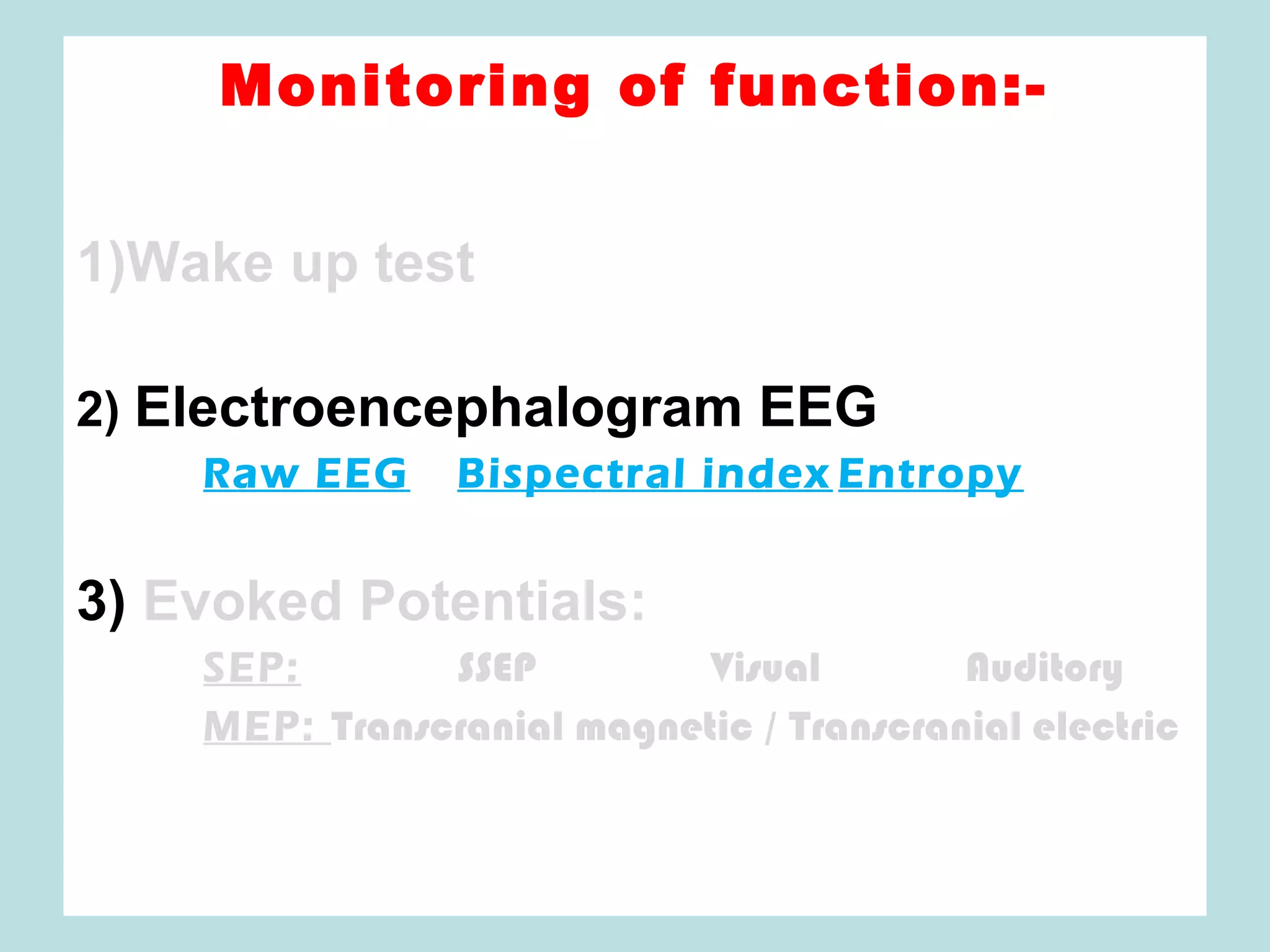 Monitoring of function:-

1)Wake up test

2) Electroencephalogram EEG

Raw EEG Bispectral index Entropy

3) Evoked Potentials:

SEP: SSEP Visual Auditory

MEP: Transcranial magnetic / Transcranial electric